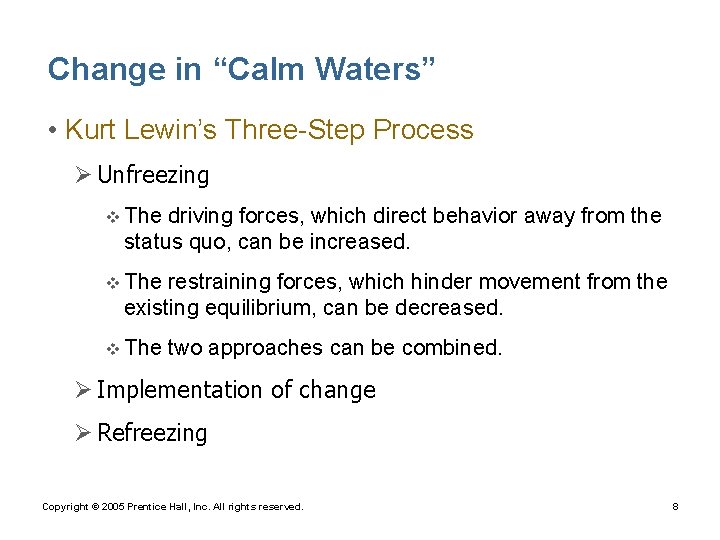 Change in “Calm Waters”

• Kurt Lewin’s Three-Step Process

➢ Unfreezing

❖ The driving forces, which direct behavior away from the status quo, can be increased.

❖ The restraining forces, which hinder movement from the existing equilibrium, can be decreased.

❖ The two approaches can be combined.

➢ Implementation of change

➢ Refreezing

Copyright © 2005 Prentice Hall, Inc. All rights reserved.

8